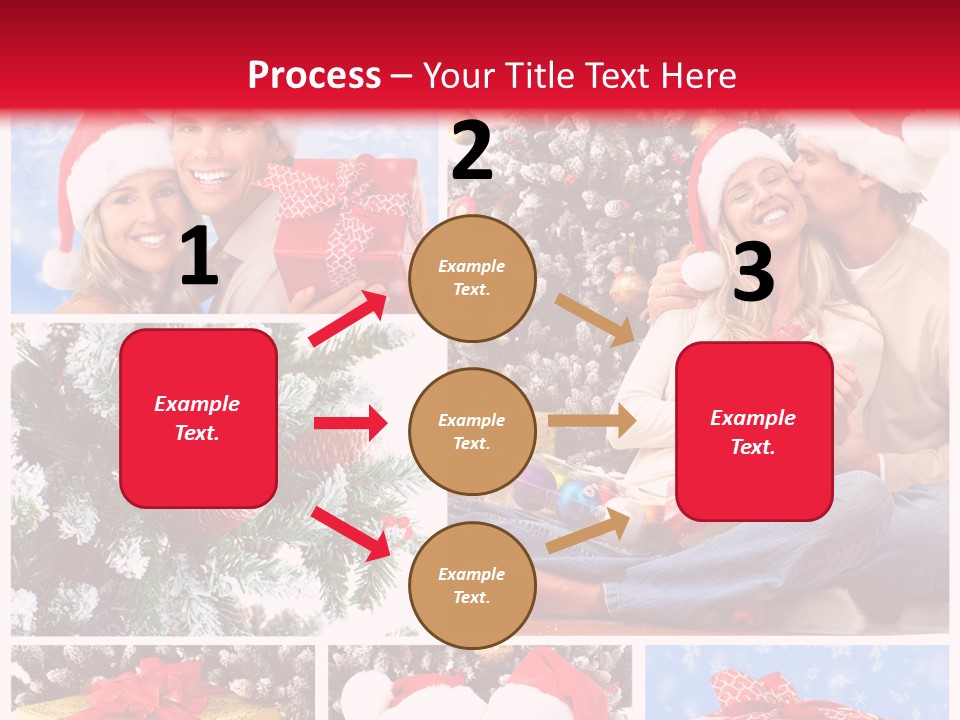 Process – Your Title Text Here

1

Example Text.

2

Example Text.

Example Text.

Example Text.

3

Example Text.